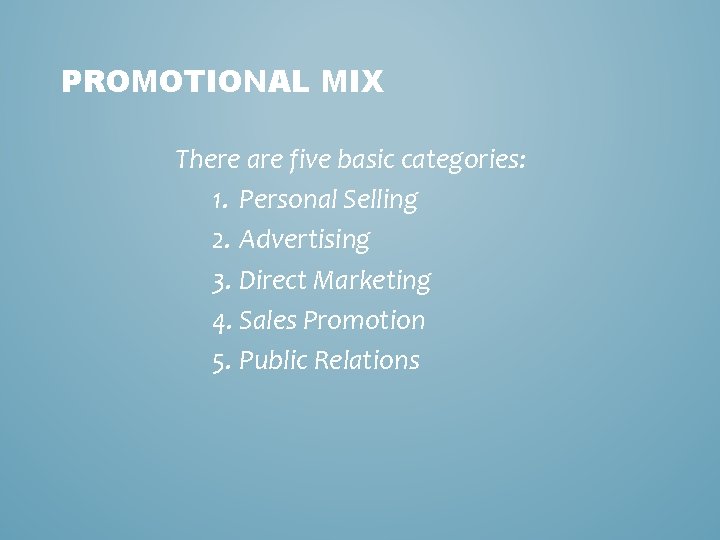 PROMOTIONAL MIX

There are five basic categories:

1. Personal Selling
2. Advertising
3. Direct Marketing
4. Sales Promotion
5. Public Relations